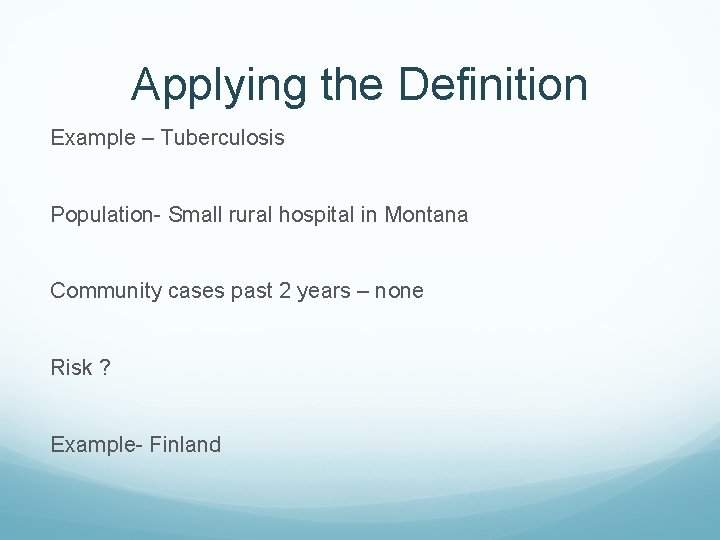 Applying the Definition

Example – Tuberculosis

Population- Small rural hospital in Montana

Community cases past 2 years – none

Risk ?

Example- Finland